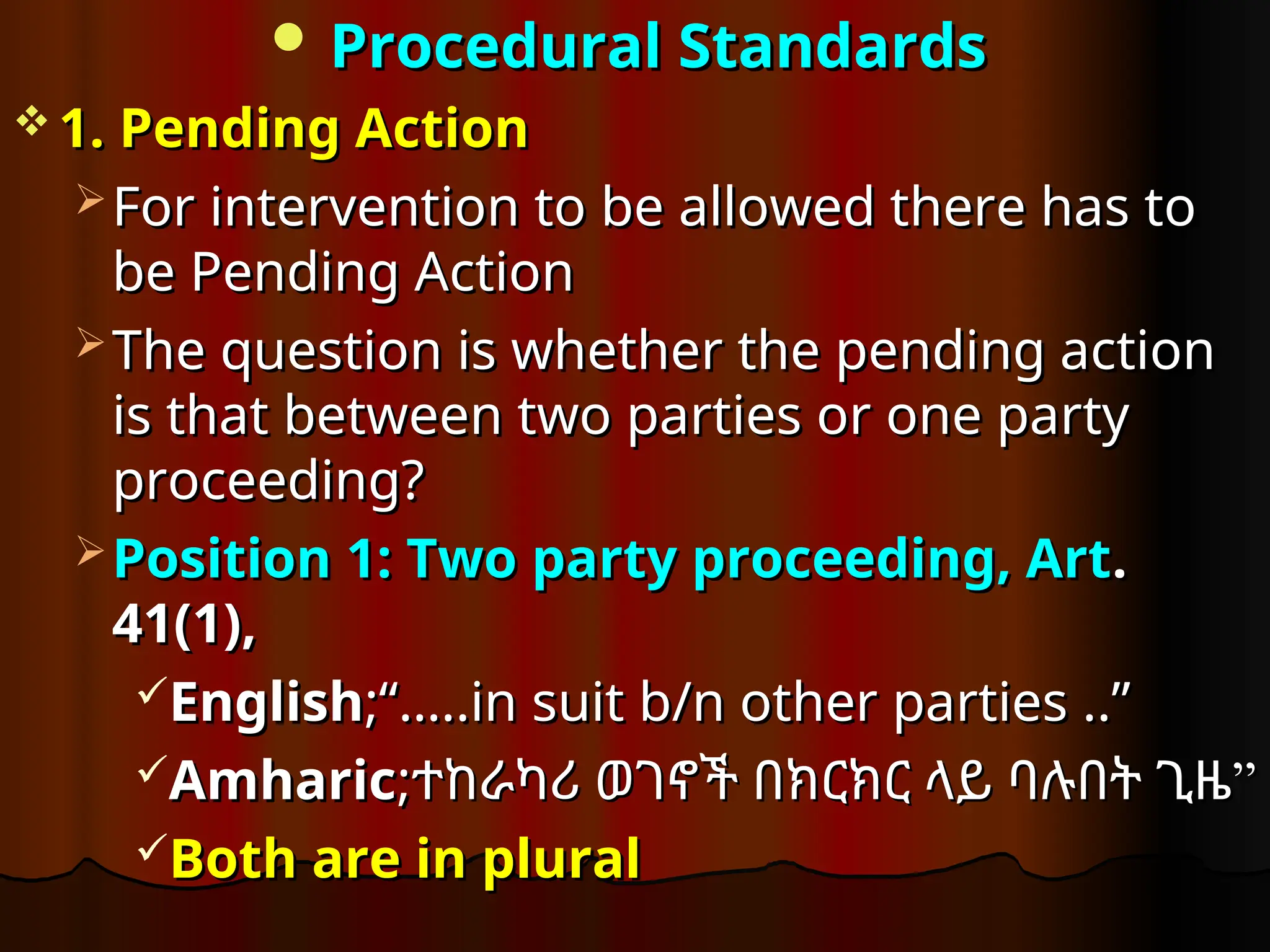 Procedural Standards

1. Pending Action

For intervention to be allowed there has to be Pending Action

The question is whether the pending action is that between two parties or one party proceeding?

Position 1: Two party proceeding, Art. 41(1),

English;“…..in suit b/n other parties ..”

Amharic;ተከራካሪ ወገኖች በክርክር ላይ ባሉበት ጊዜ”

Both are in plural